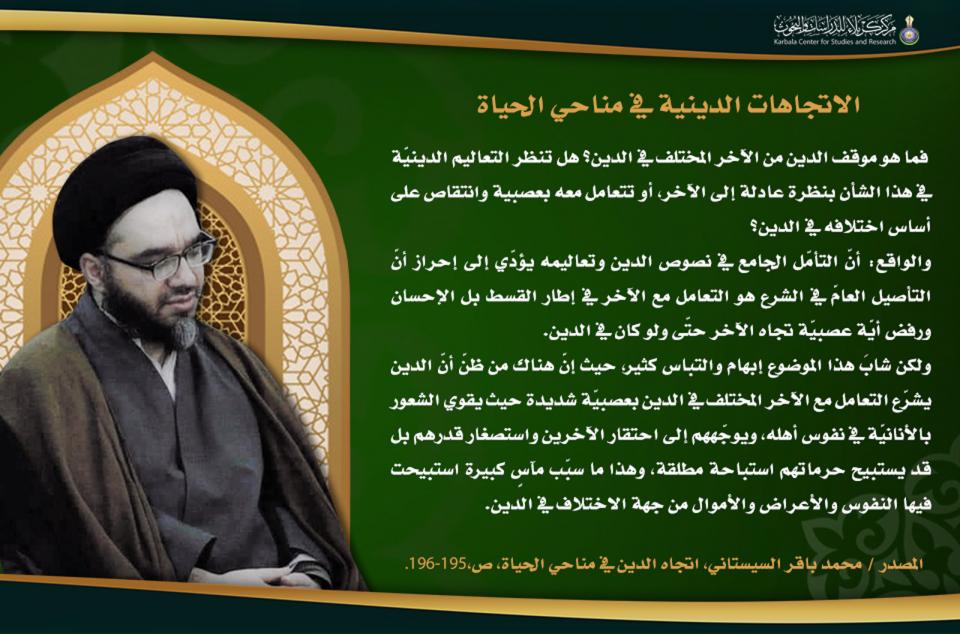 مركز كربلاء للدراسات والبحوث
Karbala Center for Studies and Research

الاتجاهات الدينية في مناحي الحياة

فما هو موقف الدين من الآخر المختلف في الدين؟ هل تنظر التعاليم الدينيّة في هذا الشأن بنظرة عادلة إلى الآخر، أو تتعامل معه بعصبية وانتقاص على أساس اختلافه في الدين؟

والواقع: أنّ التأمّل الجامع في نصوص الدين وتعاليمه يؤدّي إلى إحراز أنّ التأصيل العامّ في الشرع هو التعامل مع الآخر في إطار القسط بل الإحسان ورفض أيّة عصبيّة تجاه الآخر حتّى ولو كان في الدين.

ولكن شابَ هذا الموضوع إبهام والتباس كثير، حيث إنّ هناك من ظنّ أنّ الدين يشرّع التعامل مع الآخر المختلف في الدين بعصبيّة شديدة حيث يقوي الشعور بالأنانيّة في نفوس أهله، ويوجّههم إلى احتقار الآخرين واستصغار قدرهم بل قد يستبيح حرماتهم استباحة مطلقة، وهذا ما سبّب مآسٍ كبيرة استبيحت فيها النفوس والأعراض والأموال من جهة الاختلاف في الدين.

المصدر / محمد باقر السيستاني، اتجاه الدين في مناحي الحياة، ص،195-196.